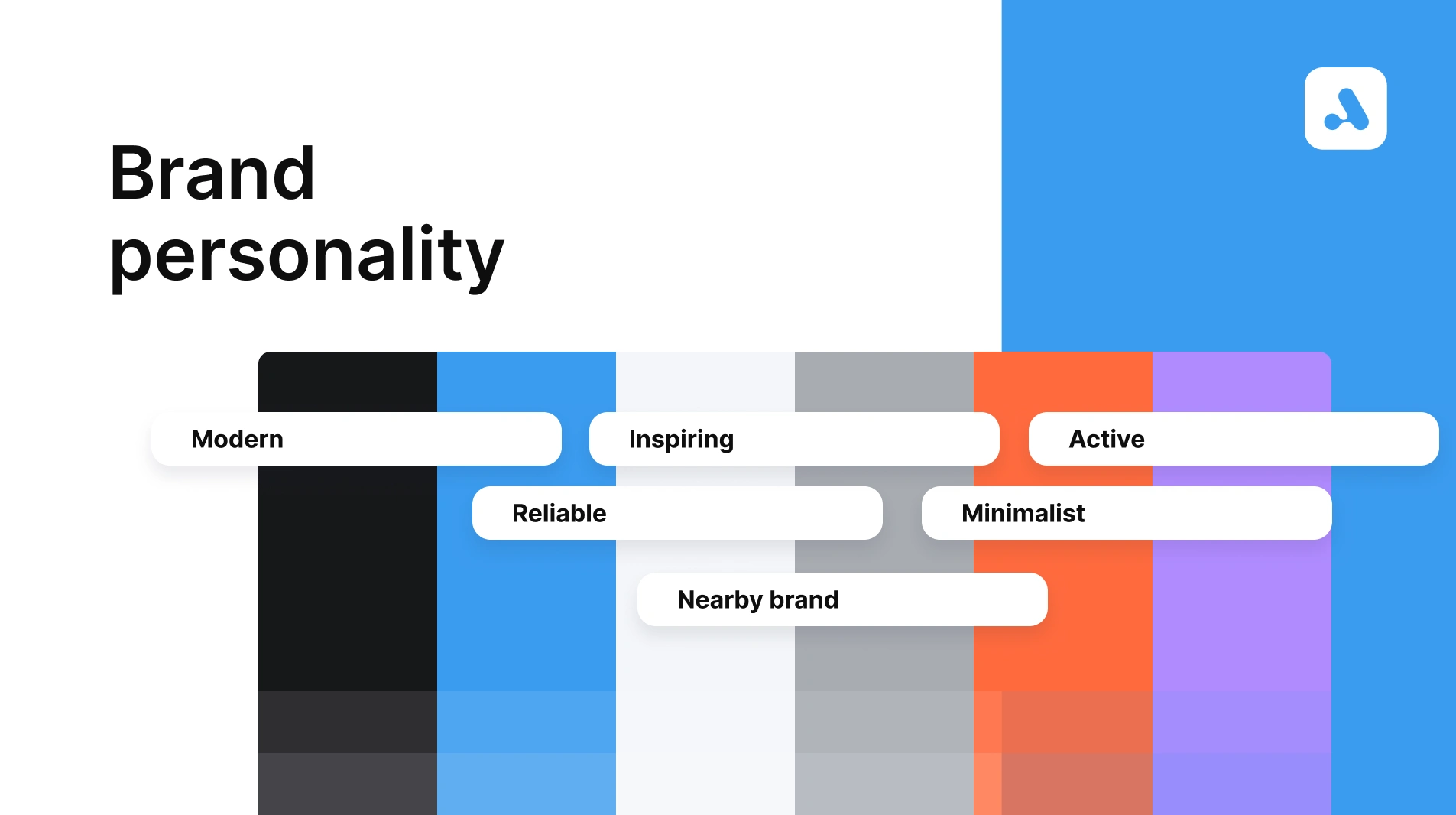 Brand personality

Modern

Inspiring

Active

Reliable

Minimalist

Nearby brand